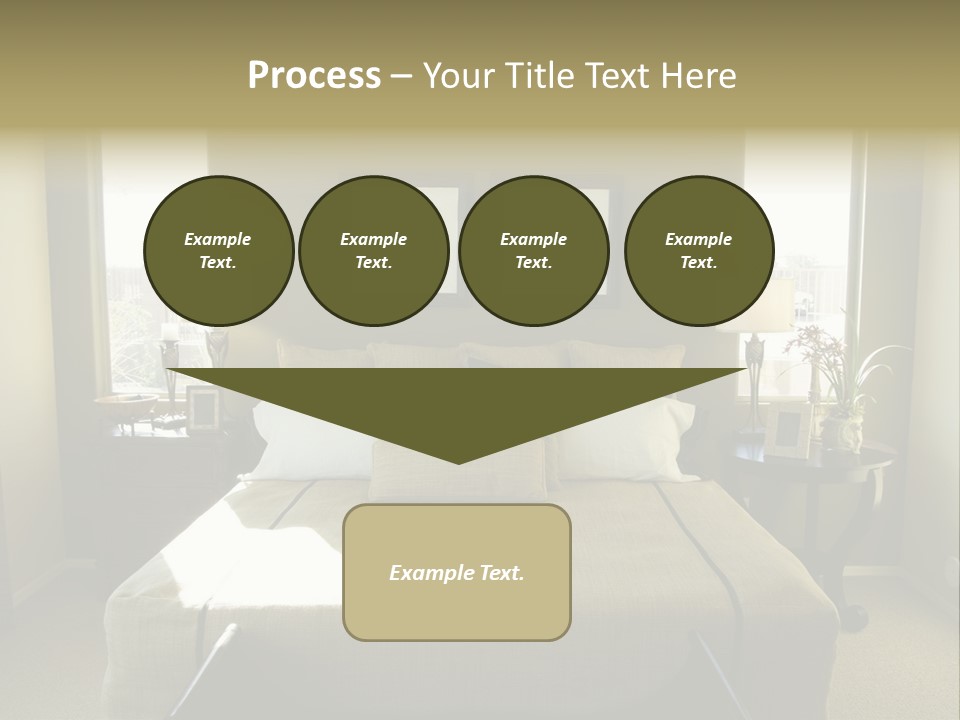 Process – Your Title Text Here

Example Text.

Example Text.

Example Text.

Example Text.

Example Text.